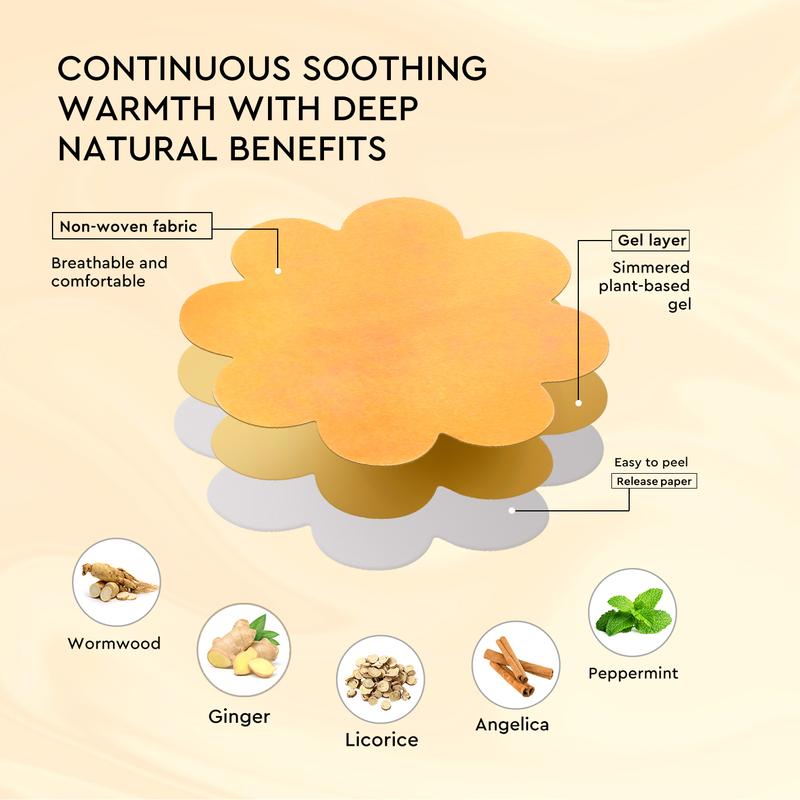 CONTINUOUS SOOTHING WARMTH WITH DEEP NATURAL BENEFITS

Non-woven fabric

Breathable and comfortable

Gel layer

Simmered plant-based gel

Easy to peel

Release paper

Wormwood

Ginger

Licorice

Angelica

Peppermint